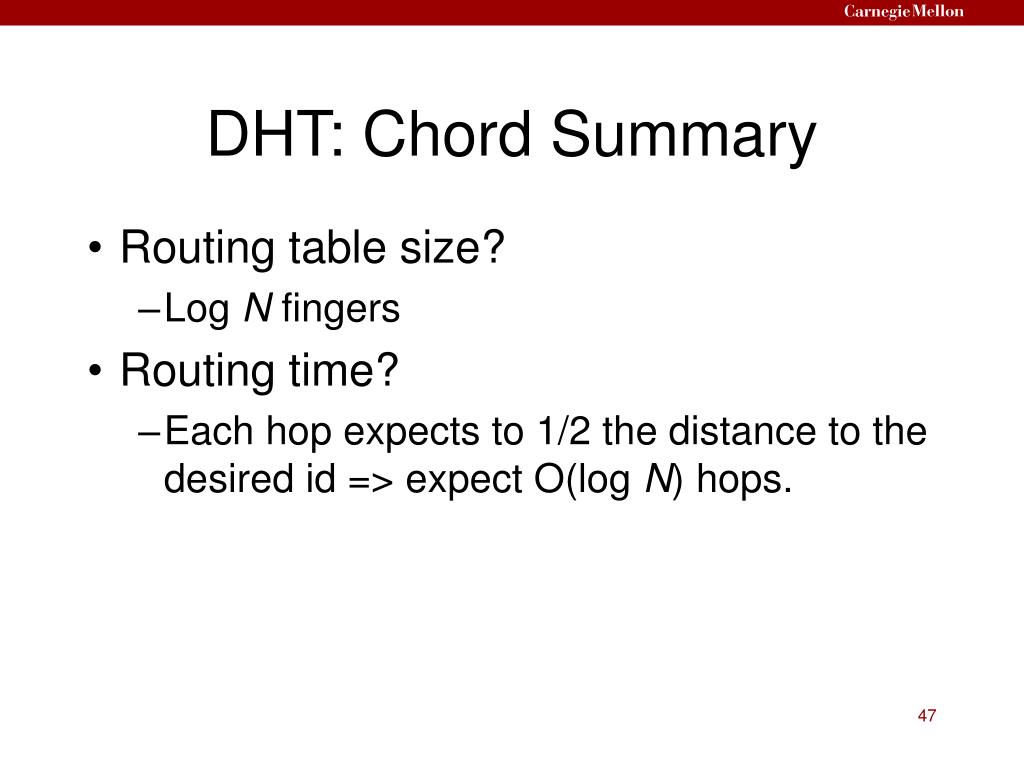 Carnegie Mellon

DHT: Chord Summary

• Routing table size?
– Log $N$ fingers
• Routing time?
– Each hop expects to 1/2 the distance to the desired id => expect O(log $N$) hops.

47